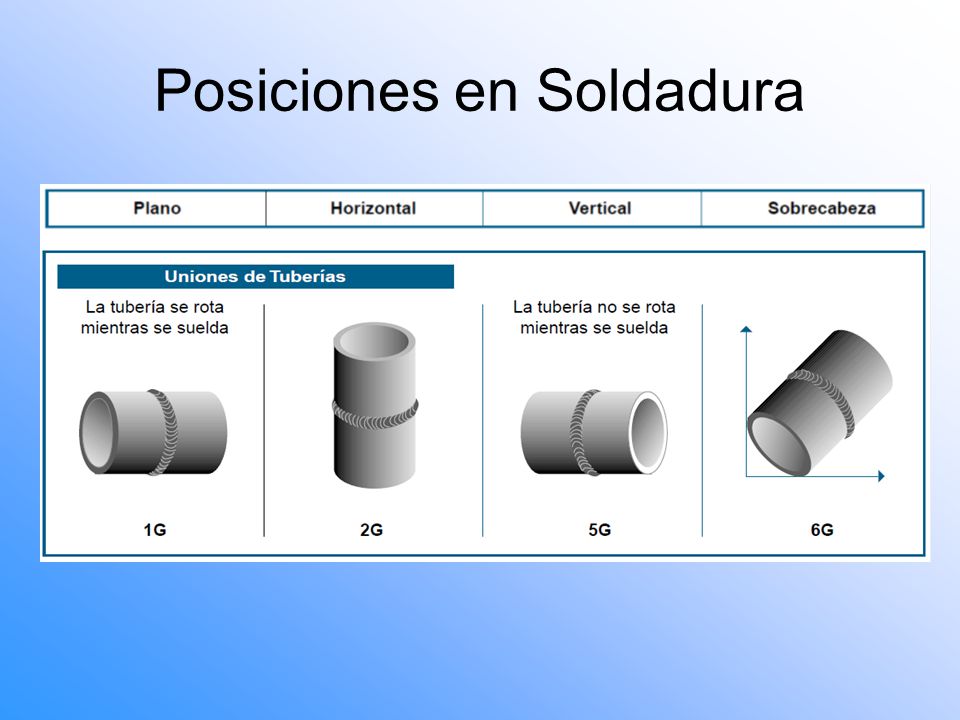 Posiciones en Soldadura

| Plano | Horizontal | Vertical | Sobrecabeza |
|---|---|---|---|

Uniones de Tuberías

La tubería se rota mientras se suelda

1G

2G

La tubería no se rota mientras se suelda

5G

6G